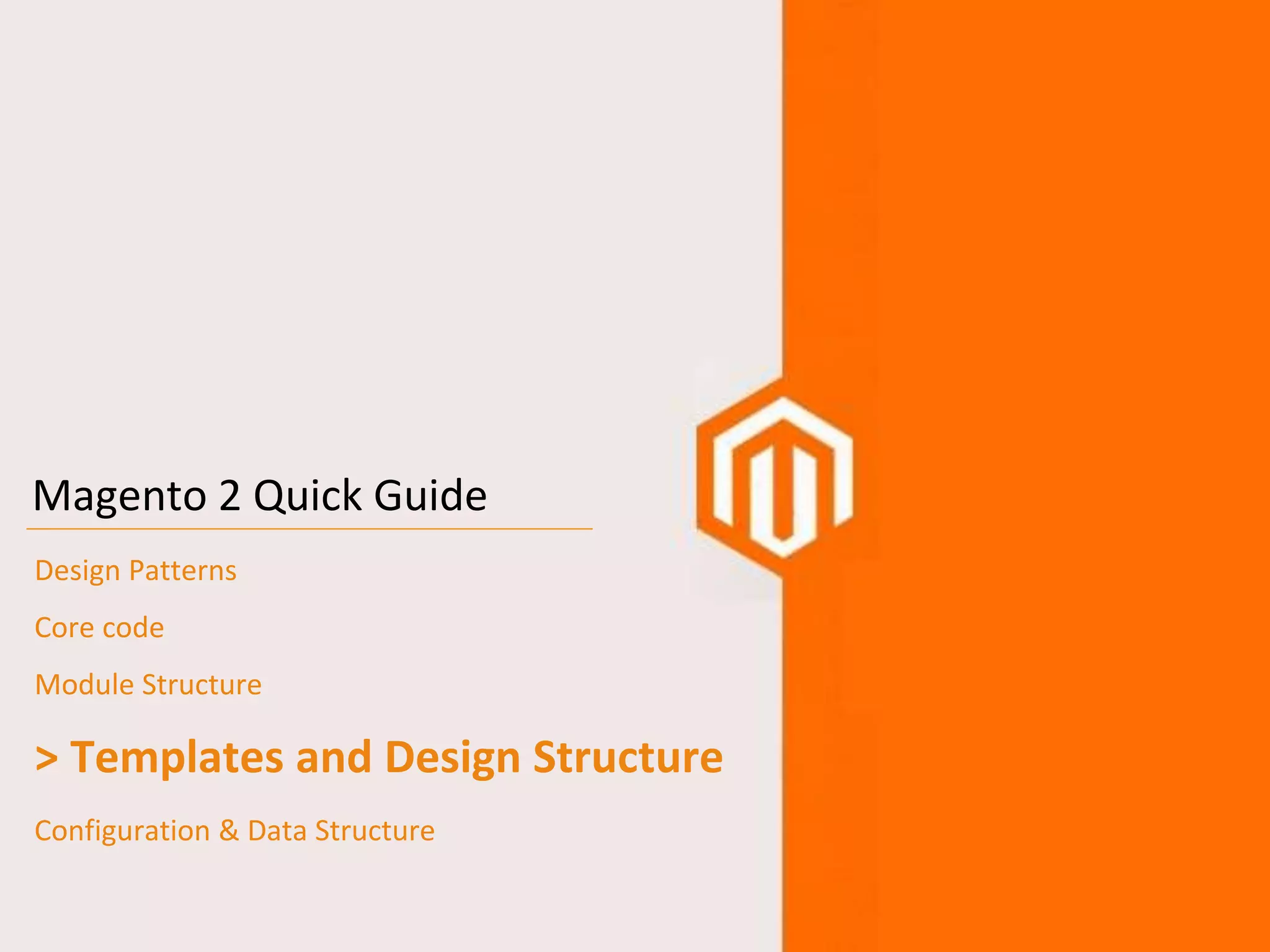 Magento 2 Quick Guide

Design Patterns

Core code

Module Structure

> Templates and Design Structure

Configuration & Data Structure